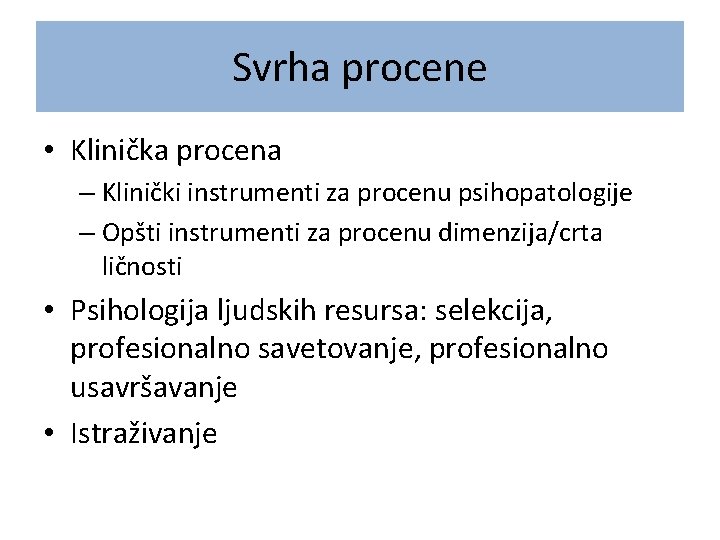 Svrha procene

• Klinička procena
– Klinički instrumenti za procenu psihopatologije
– Opšti instrumenti za procenu dimenzija/crta ličnosti
• Psihologija ljudskih resursa: selekcija, profesionalno savetovanje, profesionalno usavršavanje
• Istraživanje